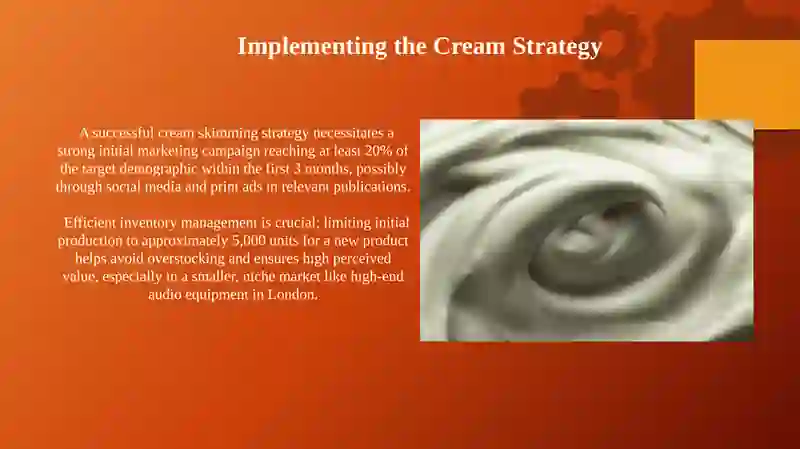 Implementing the Cream Strategy

A successful cream skimming strategy necessitates a strong initial marketing campaign reaching at least 20% of the target demographic within the first 3 months, possibly through social media and print ads in relevant publications.

Efficient inventory management is crucial; limiting initial production to approximately 5,000 units for a new product helps avoid overstocking and ensures high perceived value, especially in a smaller, niche market like high-end audio equipment in London.